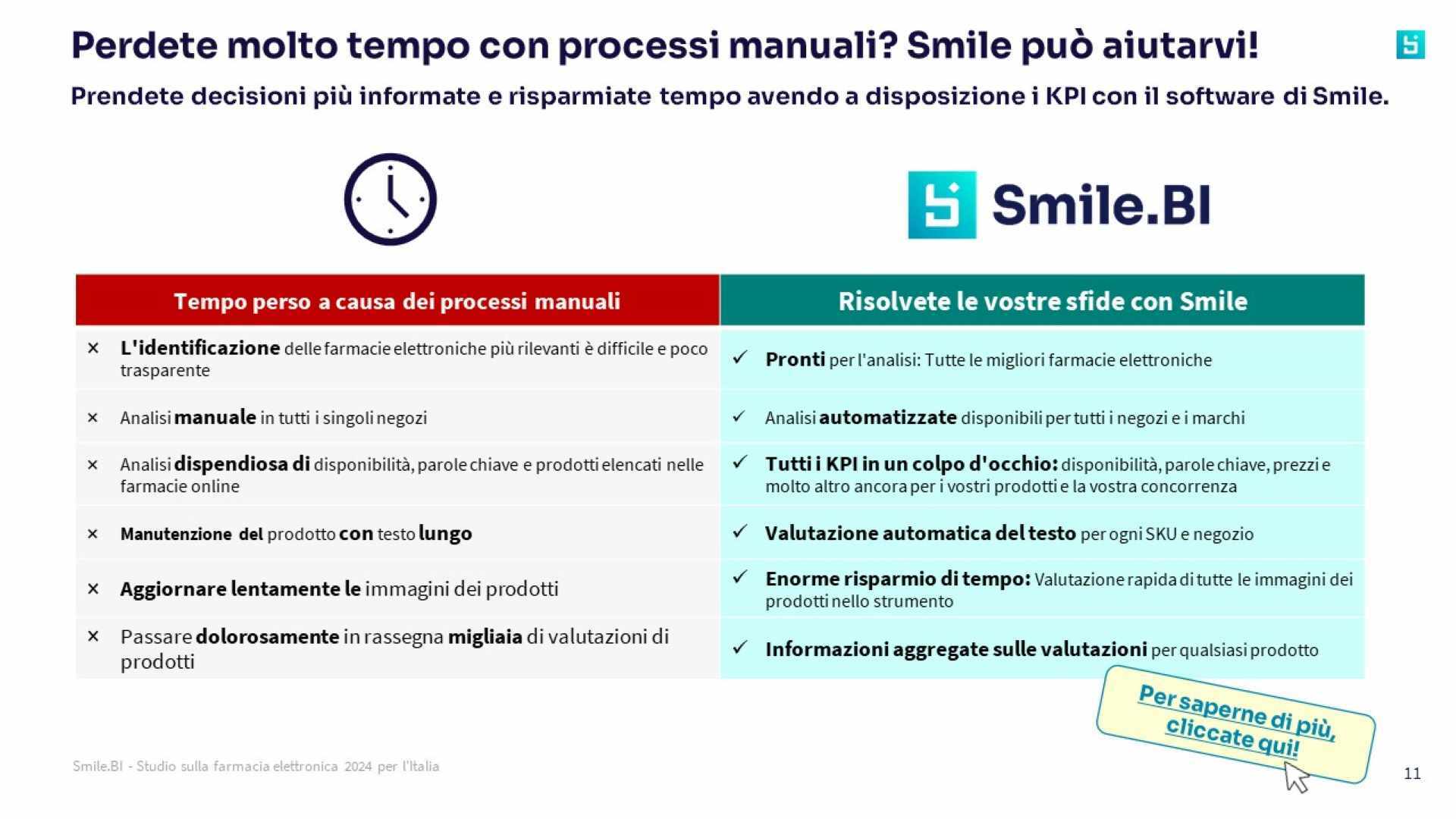 Perdete molto tempo con processi manuali? Smile può aiutarvi!

Prendete decisioni più informate e risparmiate tempo avendo a disposizione i KPI con il software di Smile.

Smile.BI

| Tempo perso a causa dei processi manuali | Risolvete le vostre sfide con Smile |
|---|---|
| × L'identificazione delle farmacie elettroniche più rilevanti è difficile e poco trasparente | ✓ Pronti per l'analisi: Tutte le migliori farmacie elettroniche |
| × Analisi manuale in tutti i singoli negozi | ✓ Analisi automatizzate disponibili per tutti i negozi e i marchi |
| × Analisi dispendiosa di disponibilità, parole chiave e prodotti elencati nelle farmacie online | ✓ Tutti i KPI in un colpo d'occhio: disponibilità, parole chiave, prezzi e molto altro ancora per i vostri prodotti e la vostra concorrenza |
| × Manutenzione del prodotto con testo lungo | ✓ Valutazione automatica del testo per ogni SKU e negozio |
| × Aggiornare lentamente le immagini dei prodotti | ✓ Enorme risparmio di tempo: Valutazione rapida di tutte le immagini dei prodotti nello strumento |
| × Passare dolorosamente in rassegna migliaia di valutazioni di prodotti | ✓ Informazioni aggregate sulle valutazioni per qualsiasi prodotto |

Per saperne di più, cliccate qui!

Smile.BI - Studio sulla farmacia elettronica 2024 per l'Italia

11